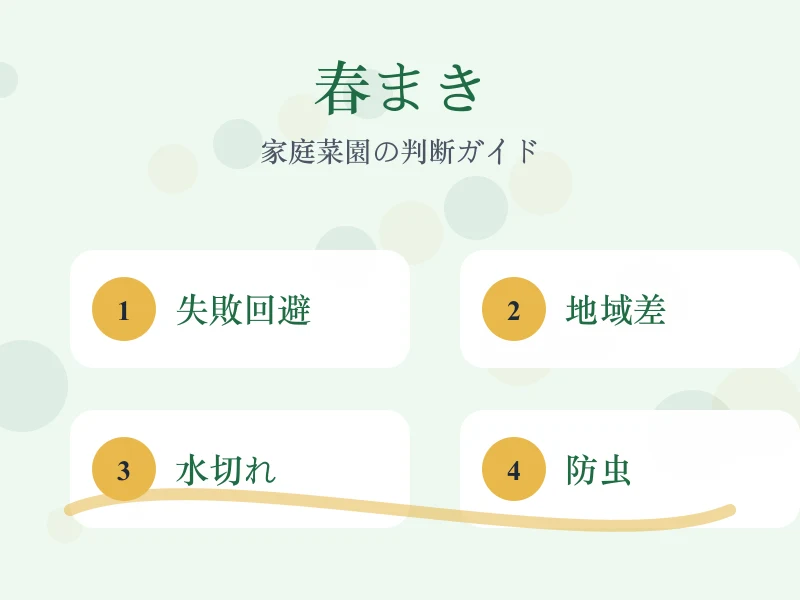 春まき

家庭菜園の判断ガイド

1 失敗回避

2 地域差

3 水切れ

4 防虫